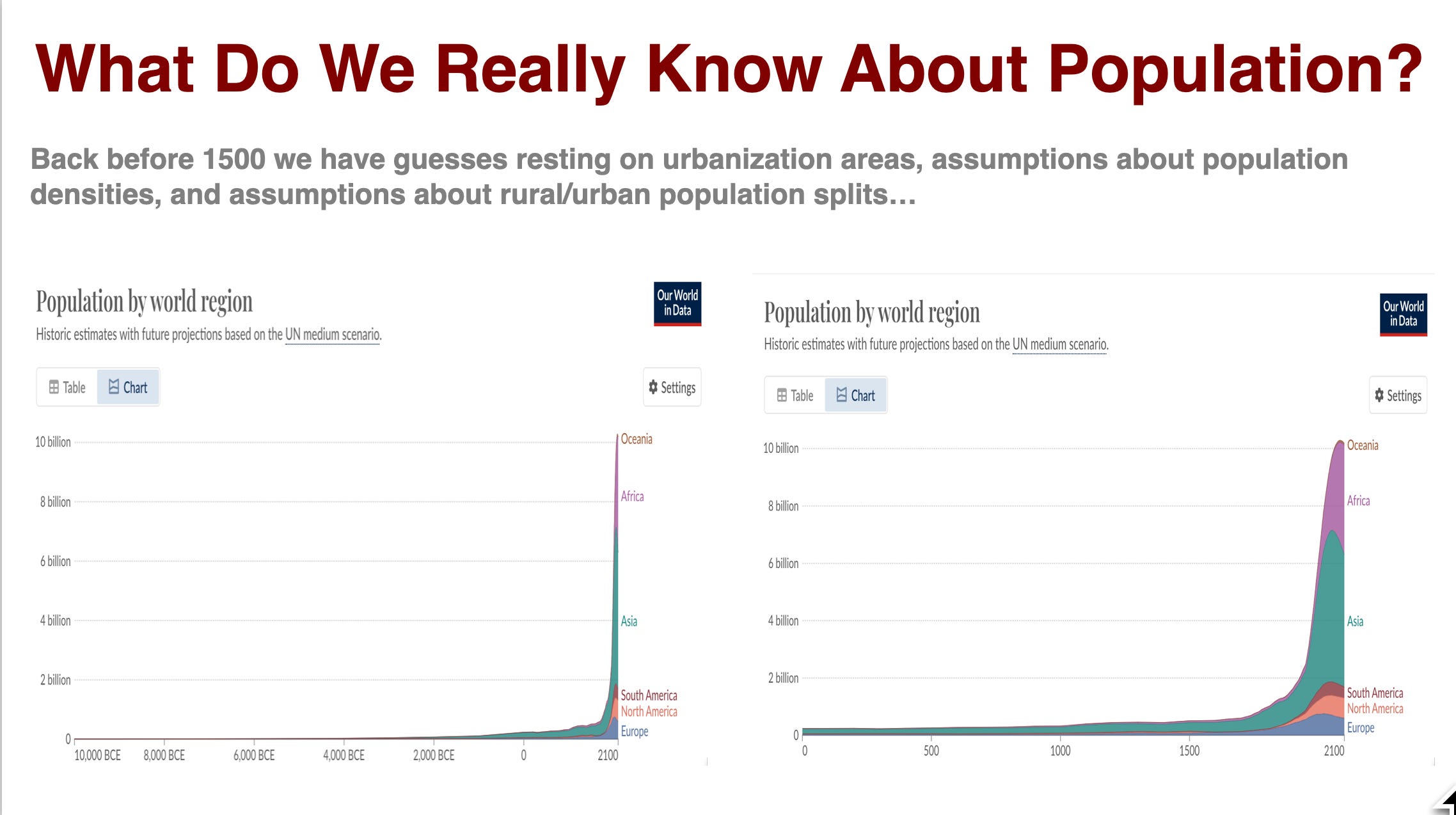 What Do We Really Know About Population?

Back before 1500 we have guesses resting on urbanization areas, assumptions about population densities, and assumptions about rural/urban population splits...

Population by world region

Historic estimates with future projections based on the UN medium scenario.

Our World in Data

Table Chart

Settings

10 billion
8 billion
6 billion
4 billion
2 billion
0

10,000 BCE 8,000 BCE 6,000 BCE 4,000 BCE 2,000 BCE 0 2100

Oceania
Africa
Asia
South America
North America
Europe

Population by world region

Historic estimates with future projections based on the UN medium scenario.

Our World in Data

Table Chart

Settings

10 billion
8 billion
6 billion
4 billion
2 billion
0

0 500 1000 1500 2100

Oceania
Africa
Asia
South America
North America
Europe